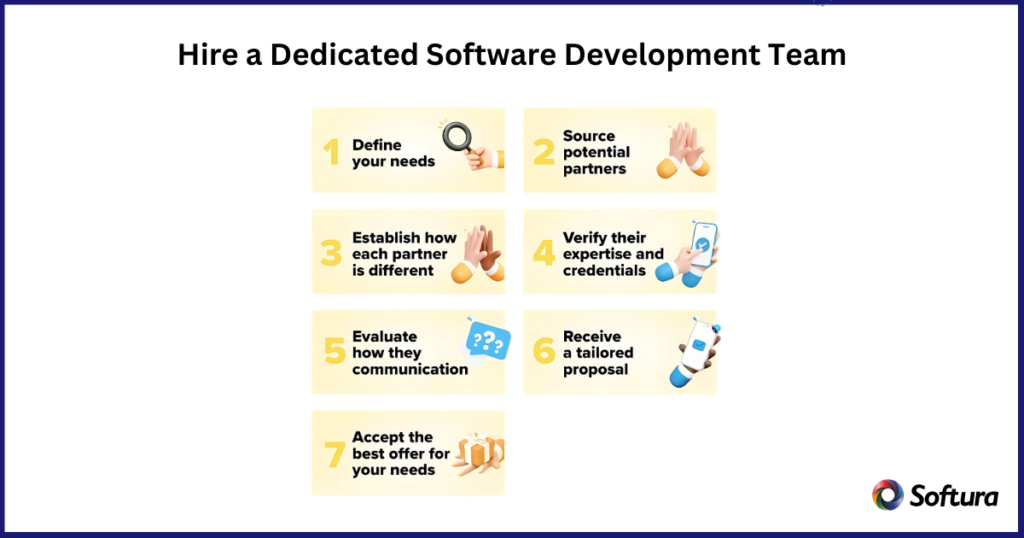 Hire a Dedicated Software Development Team

1 Define your needs

2 Source potential partners

3 Establish how each partner is different

4 Verify their expertise and credentials

5 Evaluate how they communication

??

6 Receive a tailored proposal

7 Accept the best offer for your needs

Softura